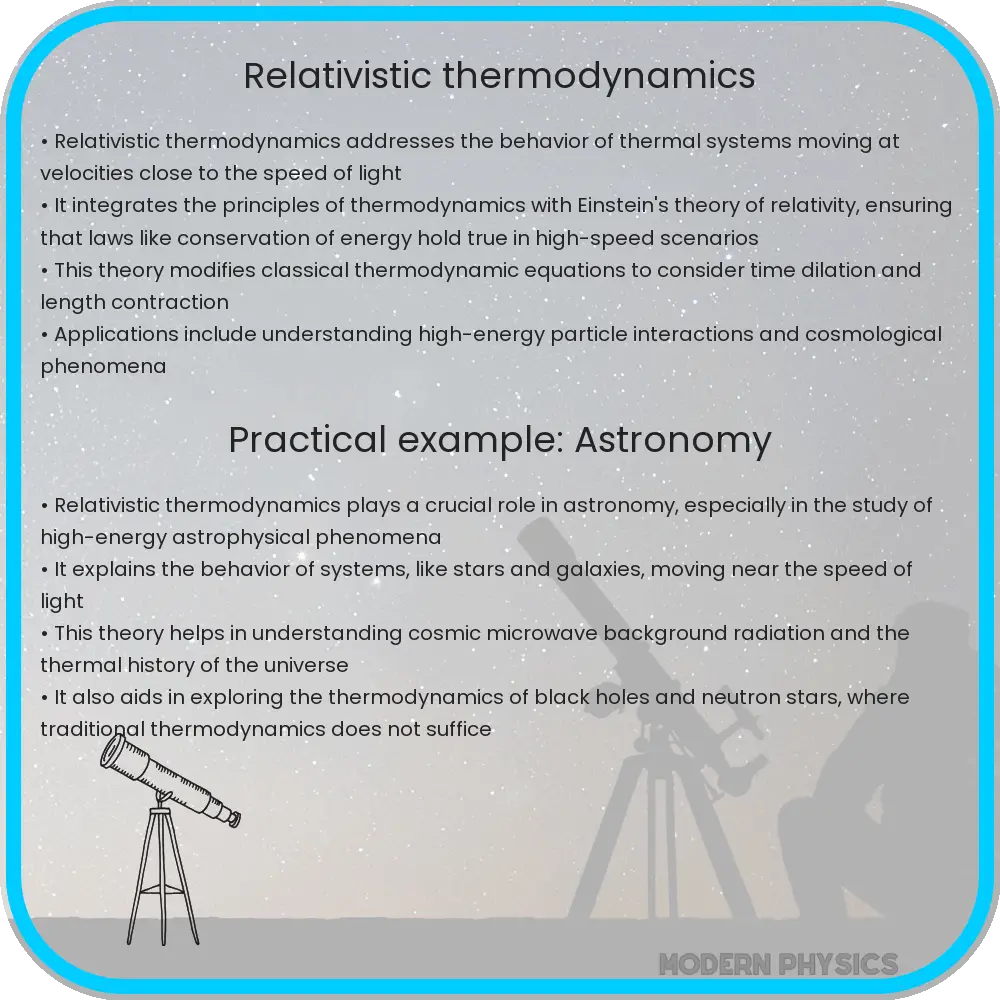 Relativistic thermodynamics

• Relativistic thermodynamics addresses the behavior of thermal systems moving at velocities close to the speed of light
• It integrates the principles of thermodynamics with Einstein's theory of relativity, ensuring that laws like conservation of energy hold true in high-speed scenarios
• This theory modifies classical thermodynamic equations to consider time dilation and length contraction
• Applications include understanding high-energy particle interactions and cosmological phenomena

Practical example: Astronomy

• Relativistic thermodynamics plays a crucial role in astronomy, especially in the study of high-energy astrophysical phenomena
• It explains the behavior of systems, like stars and galaxies, moving near the speed of light
• This theory helps in understanding cosmic microwave background radiation and the thermal history of the universe
• It also aids in exploring the thermodynamics of black holes and neutron stars, where traditional thermodynamics does not suffice

MODERN PHYSICS